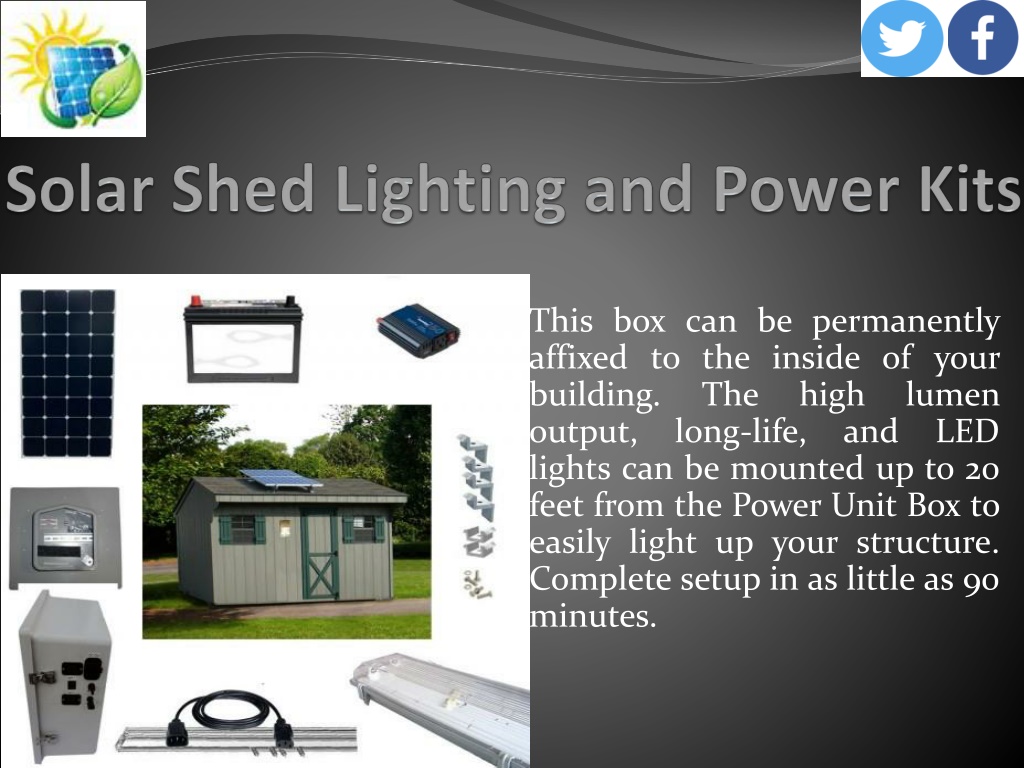 Solar Shed Lighting and Power Kits

This box can be permanently affixed to the inside of your building. The high lumen output, long-life, and LED lights can be mounted up to 20 feet from the Power Unit Box to easily light up your structure. Complete setup in as little as 90 minutes.